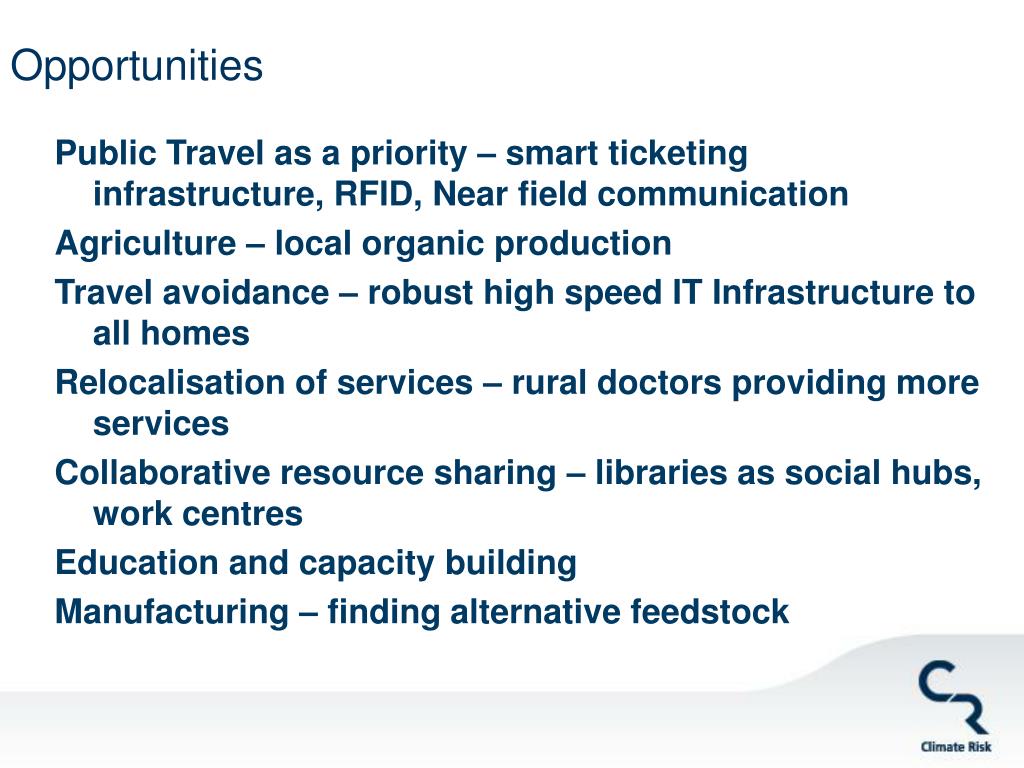 Opportunities

Public Travel as a priority – smart ticketing infrastructure, RFID, Near field communication

Agriculture – local organic production

Travel avoidance – robust high speed IT Infrastructure to all homes

Relocalisation of services – rural doctors providing more services

Collaborative resource sharing – libraries as social hubs, work centres

Education and capacity building

Manufacturing – finding alternative feedstock

CR
Climate Risk